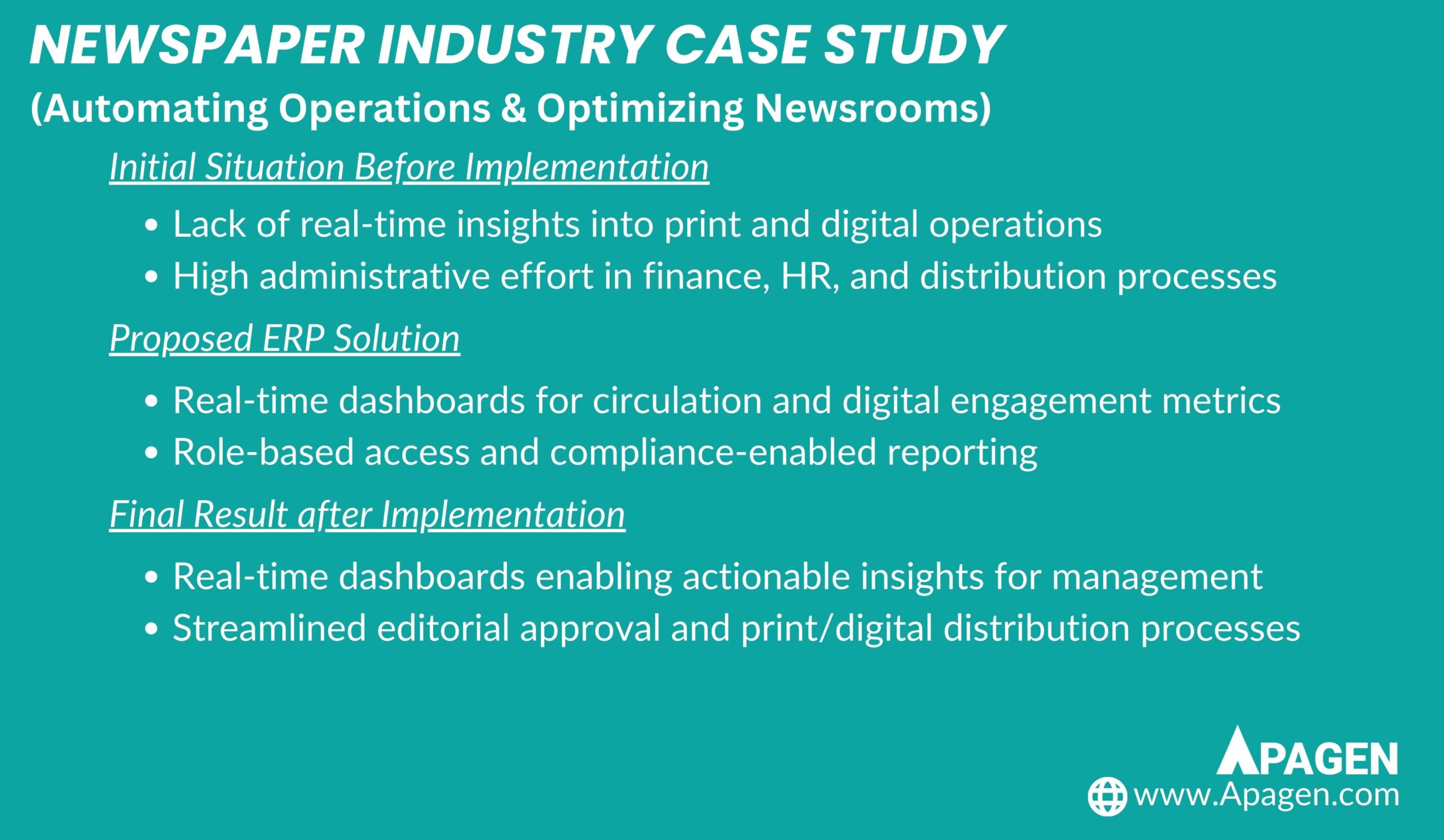 NEWSPAPER INDUSTRY CASE STUDY
(Automating Operations & Optimizing Newsrooms)

Initial Situation Before Implementation

• Lack of real-time insights into print and digital operations
• High administrative effort in finance, HR, and distribution processes

Proposed ERP Solution

• Real-time dashboards for circulation and digital engagement metrics
• Role-based access and compliance-enabled reporting

Final Result after Implementation

• Real-time dashboards enabling actionable insights for management
• Streamlined editorial approval and print/digital distribution processes

APAGEN
www.Apagen.com